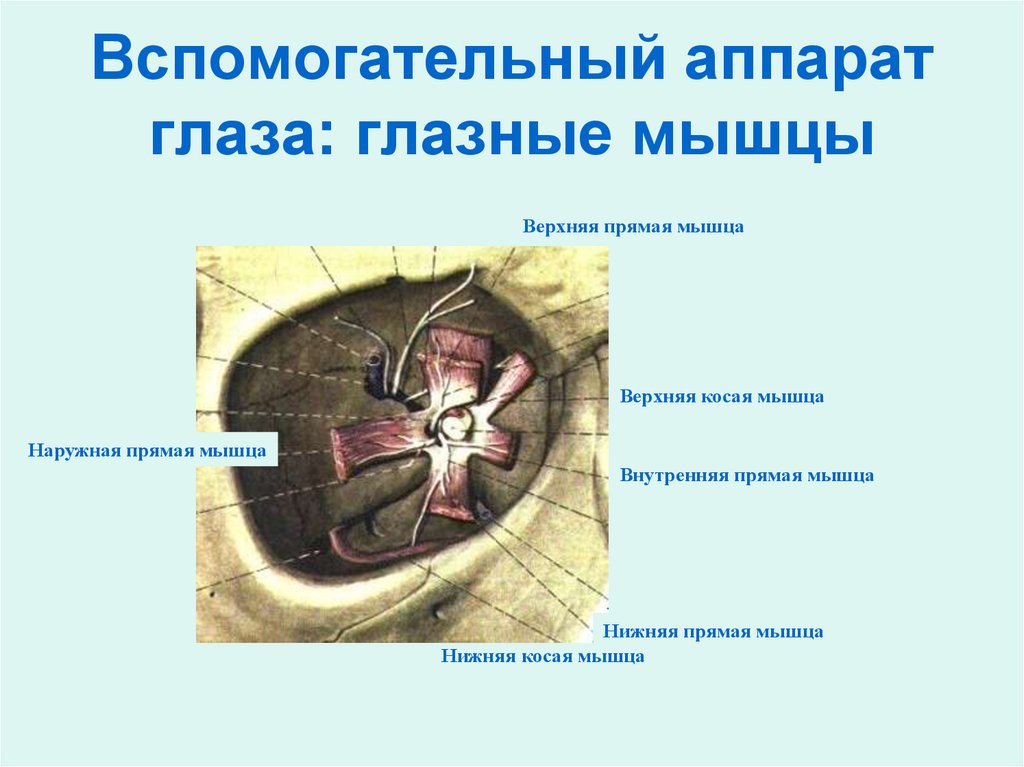 Вспомогательный аппарат глаза: глазные мышцы

Верхняя прямая мышца

Верхняя косая мышца

Наружная прямая мышца

Внутренняя прямая мышца

Нижняя прямая мышца

Нижняя косая мышца